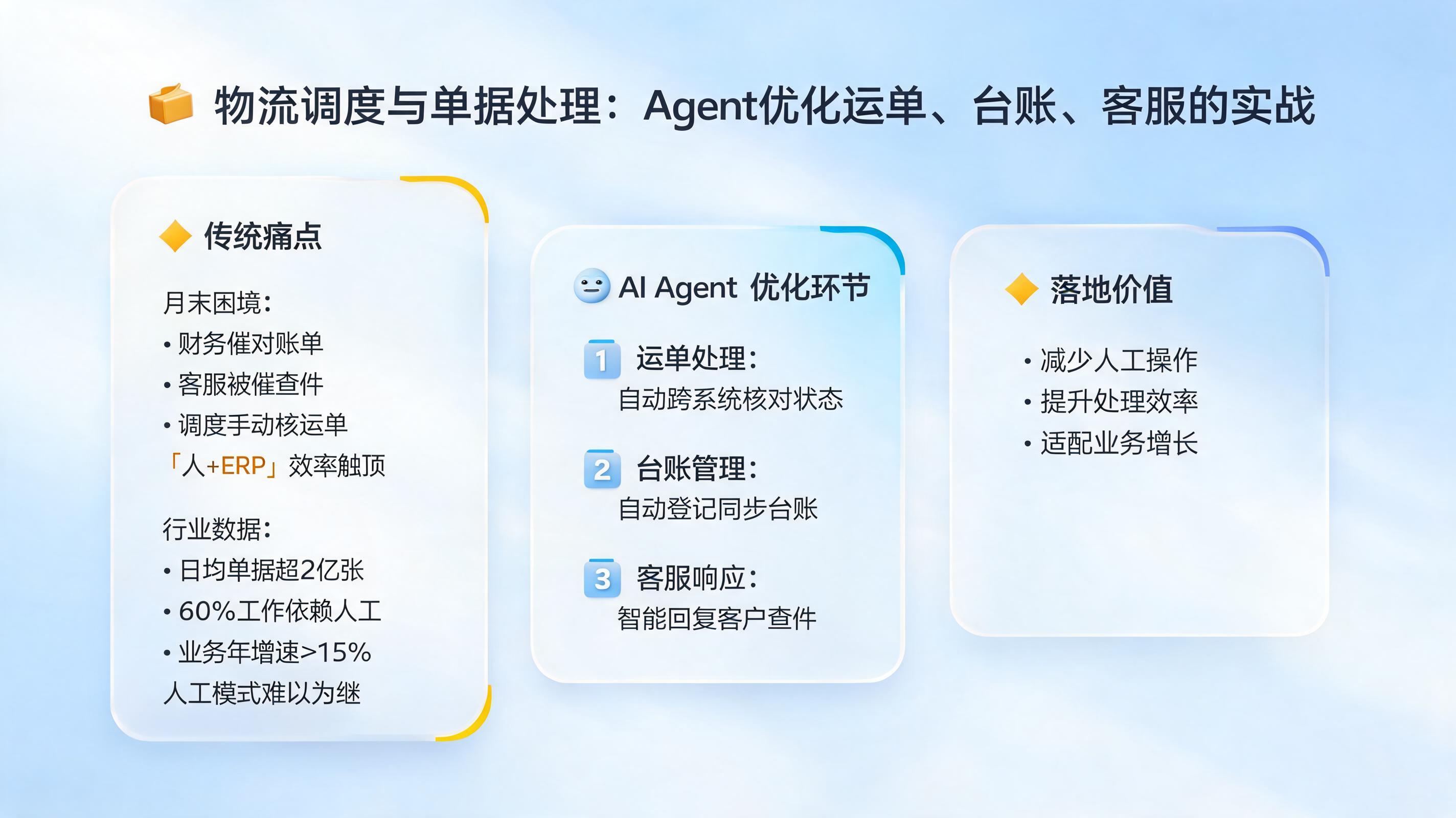 物流调度与单据处理：Agent优化运单、台账、客服的实战

传统痛点

月末困境：
• 财务催对账单
• 客服被催查件
• 调度手动核运单
「人+ERP」效率触顶

行业数据：
• 日均单据超2亿张
• 60%工作依赖人工
• 业务年增速>15%
人工模式难以为继

AI Agent 优化环节

1 运单处理：
自动跨系统核对状态

2 台账管理：
自动登记同步台账

3 客服响应：
智能回复客户查件

落地价值

• 减少人工操作
• 提升处理效率
• 适配业务增长